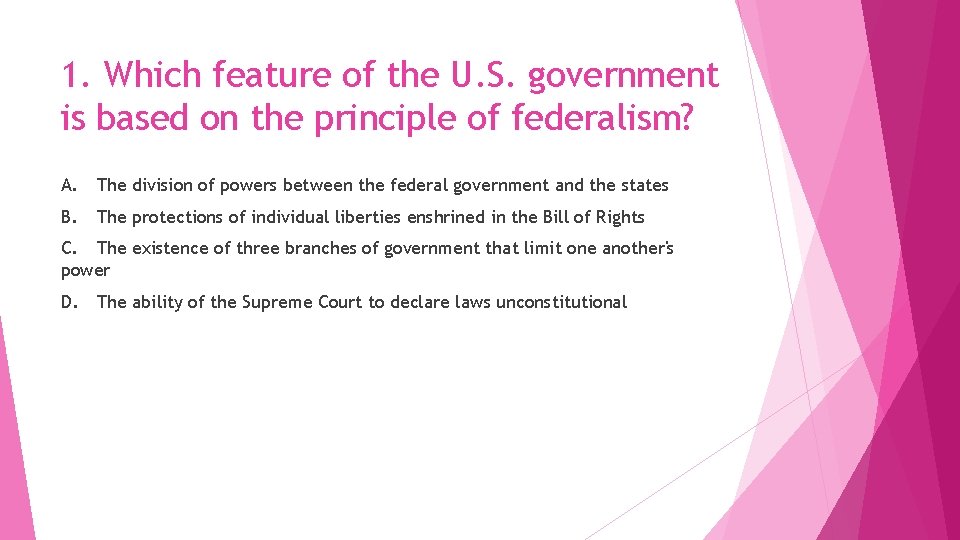 1. Which feature of the U.S. government is based on the principle of federalism?

A. The division of powers between the federal government and the states

B. The protections of individual liberties enshrined in the Bill of Rights

C. The existence of three branches of government that limit one another's power

D. The ability of the Supreme Court to declare laws unconstitutional